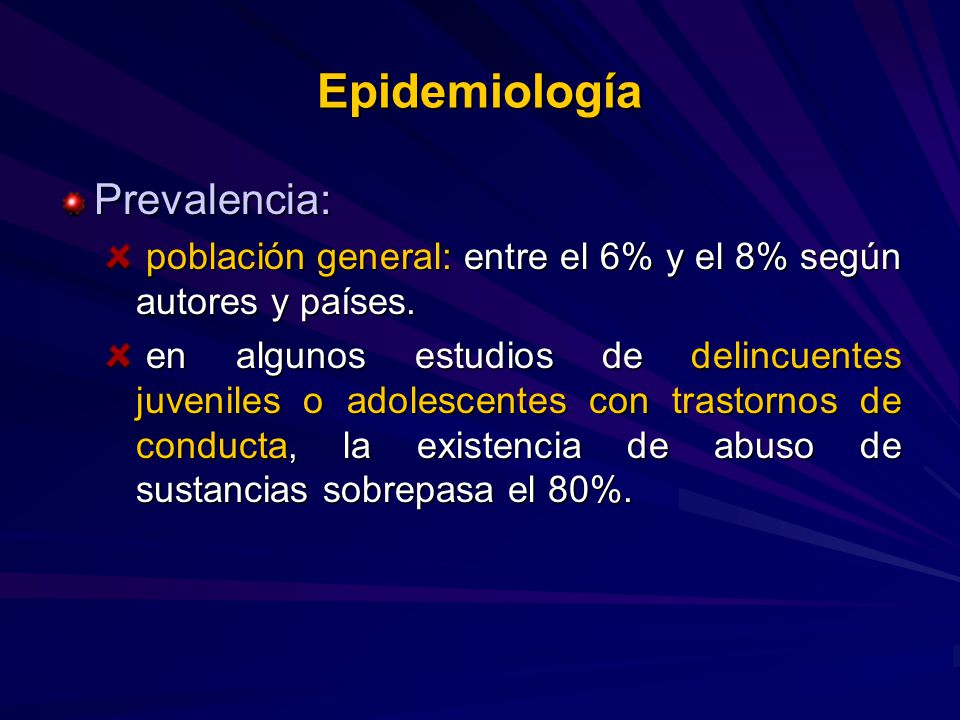 Epidemiología

Prevalencia:

población general: entre el 6% y el 8% según autores y países.

en algunos estudios de delincuentes juveniles o adolescentes con trastornos de conducta, la existencia de abuso de sustancias sobrepasa el 80%.